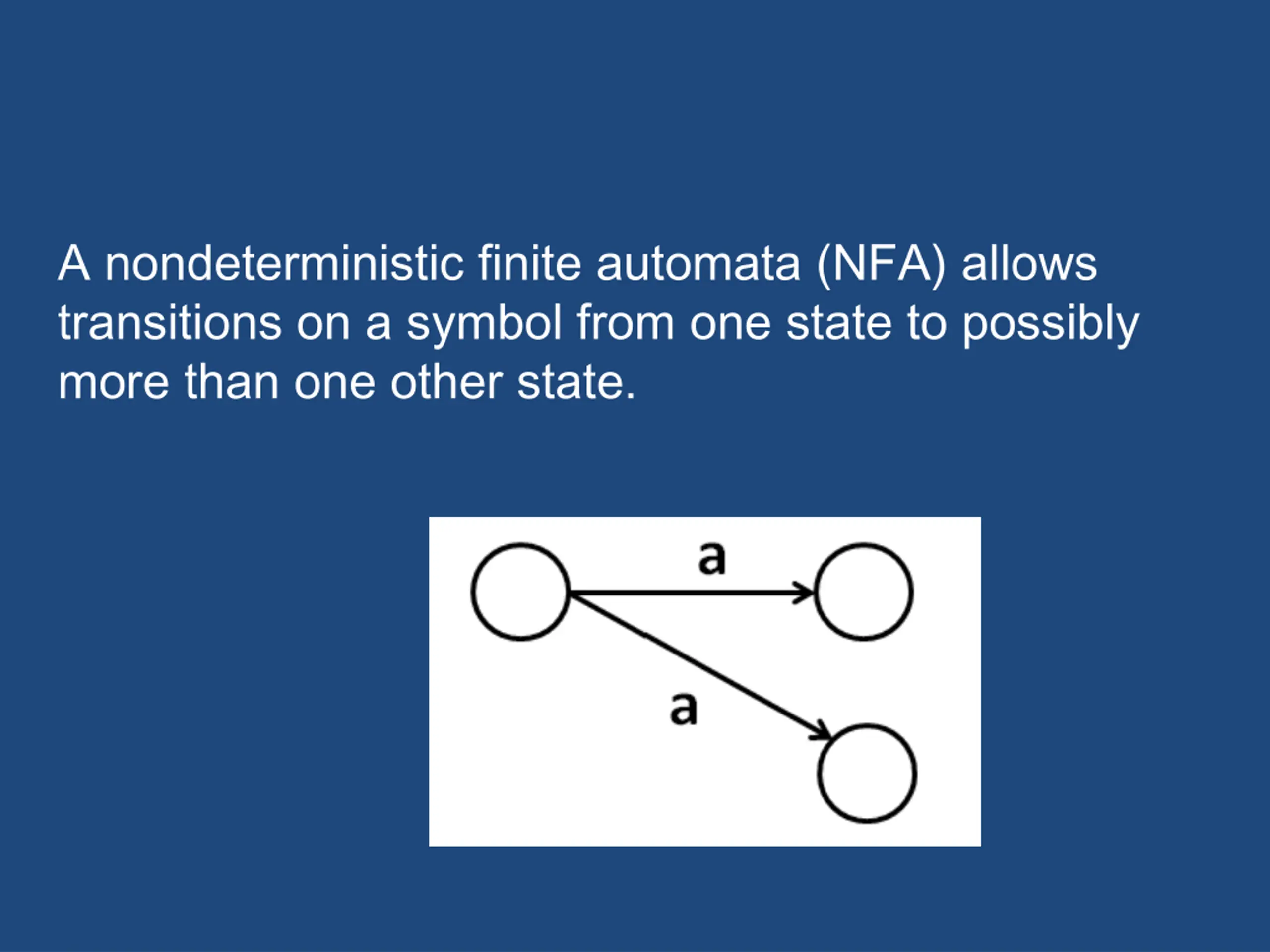 A nondeterministic finite automata (NFA) allows transitions on a symbol from one state to possibly more than one other state.

a

a